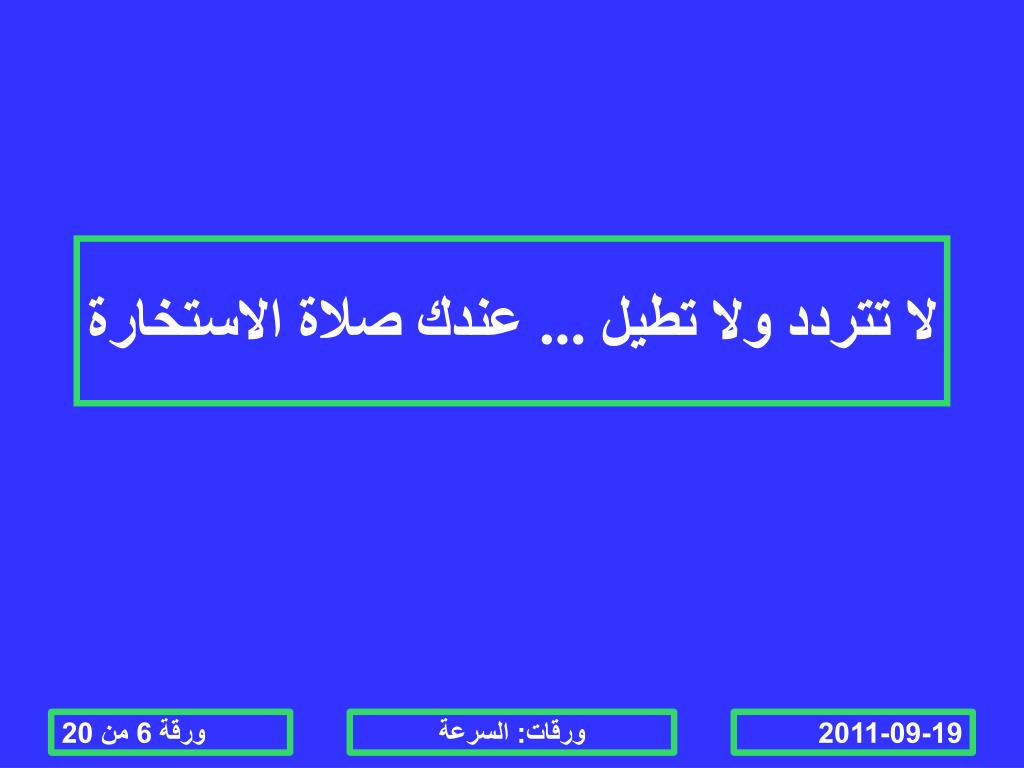 لا تتردد ولا تطيل ... عندك صلاة الاستخارة

2011-09-19

ورقات: السرعة

ورقة 6 من 20